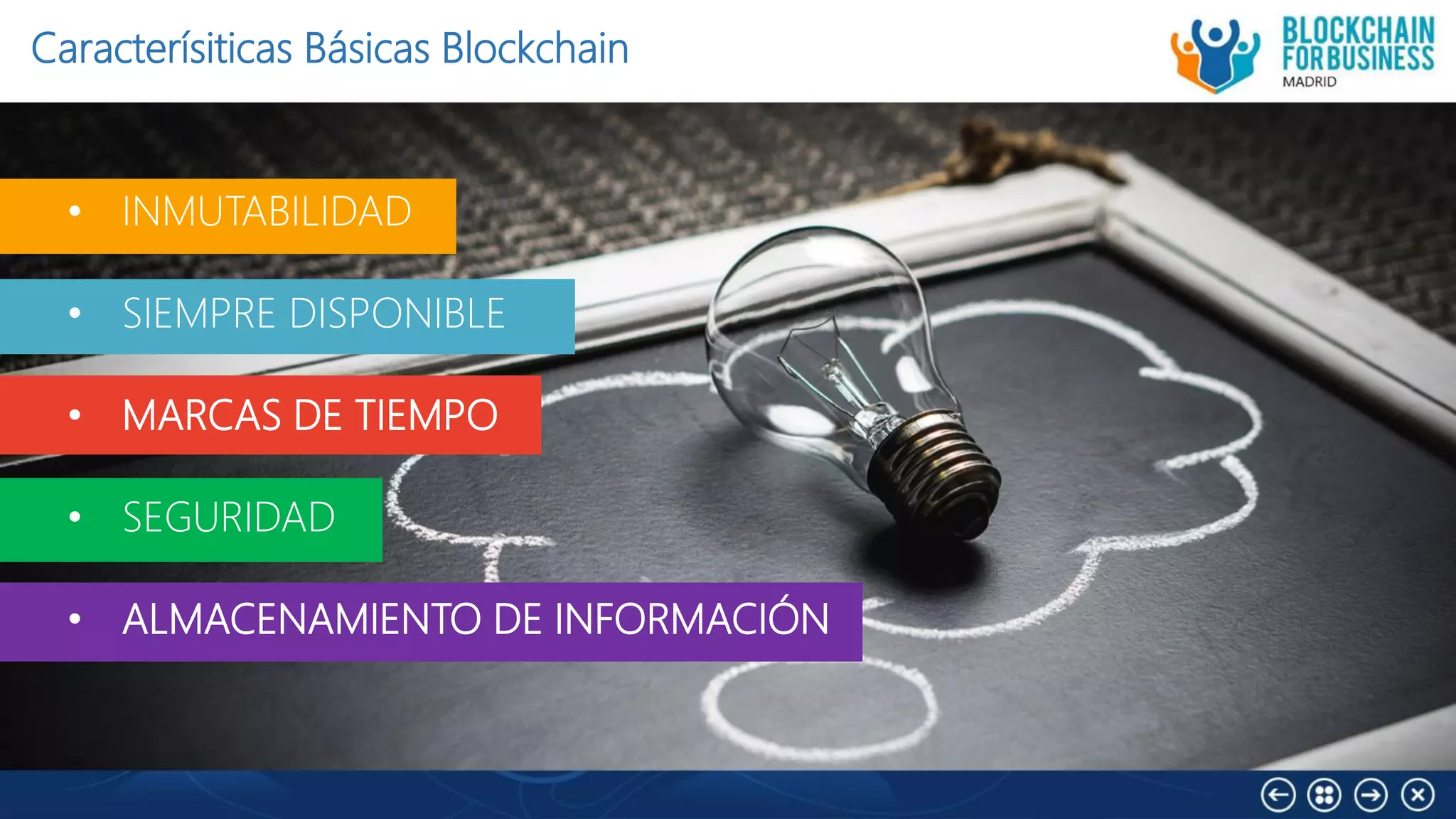 Caracterísiticas Básicas Blockchain

BLOCKCHAIN FOR BUSINESS MADRID

• INMUTABILIDAD
• SIEMPRE DISPONIBLE
• MARCAS DE TIEMPO
• SEGURIDAD
• ALMACENAMIENTO DE INFORMACIÓN